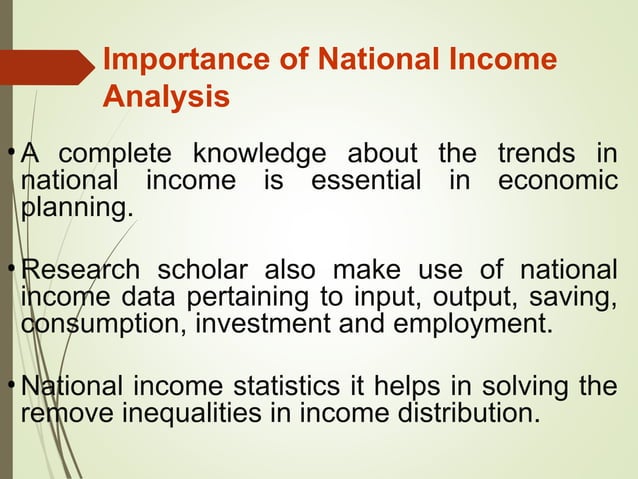 Importance of National Income Analysis

• A complete knowledge about the trends in national income is essential in economic planning.

• Research scholar also make use of national income data pertaining to input, output, saving, consumption, investment and employment.

• National income statistics it helps in solving the remove inequalities in income distribution.